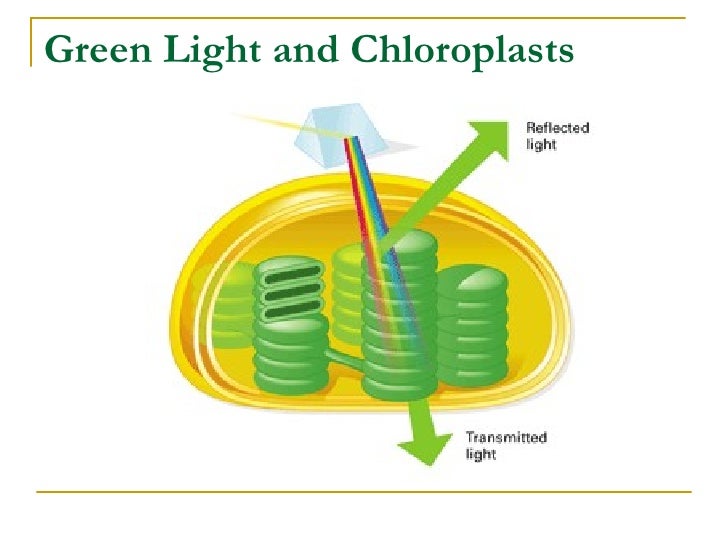 Green Light and Chloroplasts

Reflected light

Transmitted light